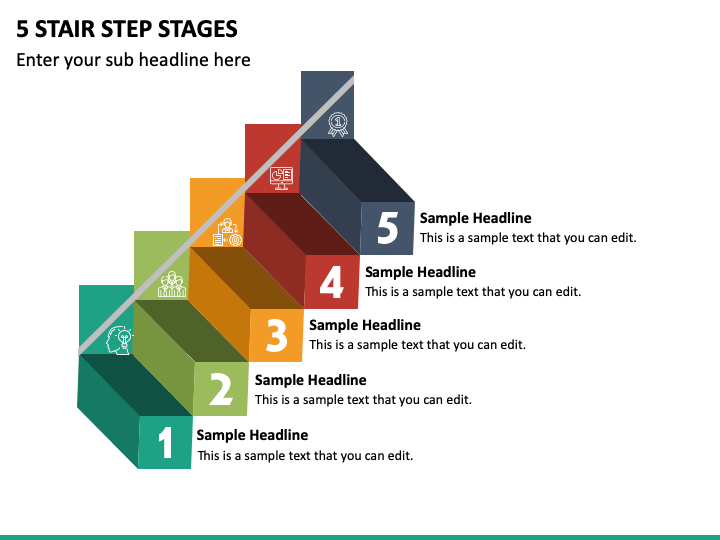 5 STAIR STEP STAGES

Enter your sub headline here

5
Sample Headline
This is a sample text that you can edit.

4
Sample Headline
This is a sample text that you can edit.

3
Sample Headline
This is a sample text that you can edit.

2
Sample Headline
This is a sample text that you can edit.

1
Sample Headline
This is a sample text that you can edit.